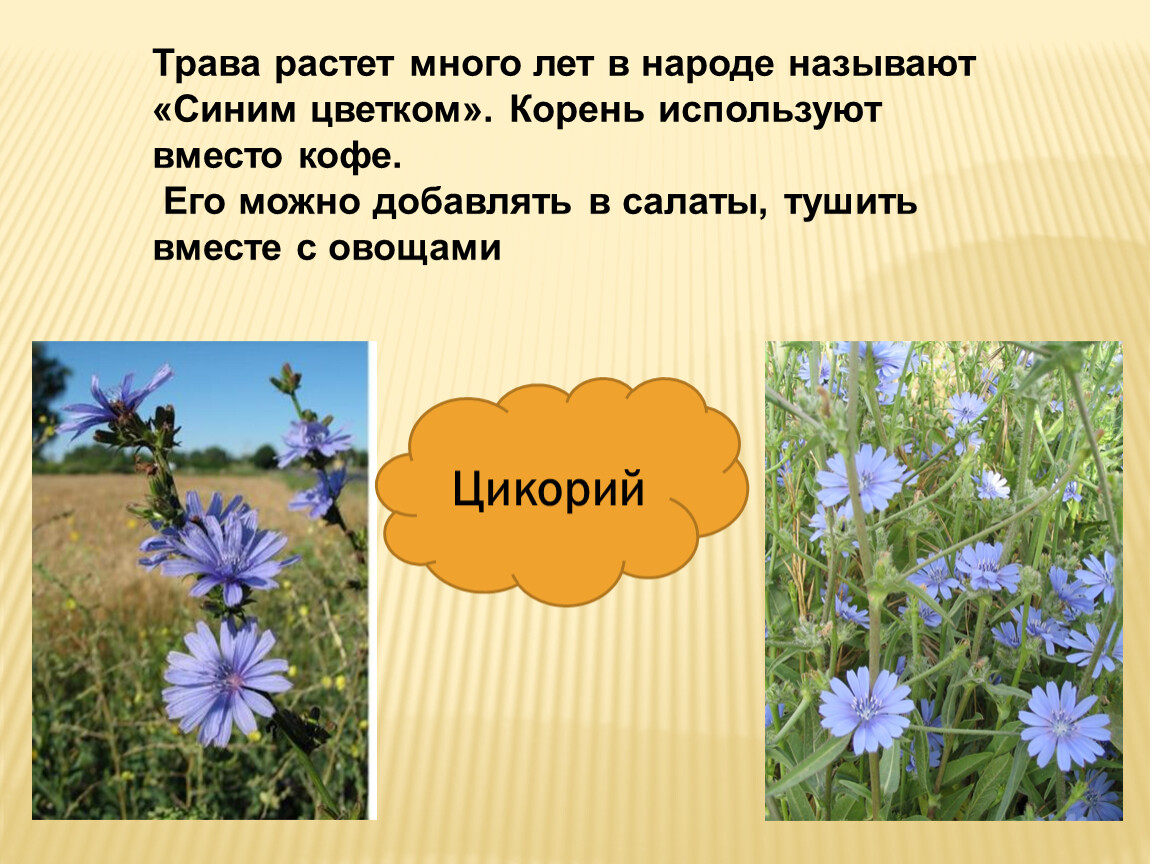 Трава растет много лет в народе называют «Синим цветком». Корень используют вместо кофе.

Его можно добавлять в салаты, тушить вместе с овощами

Цикорий